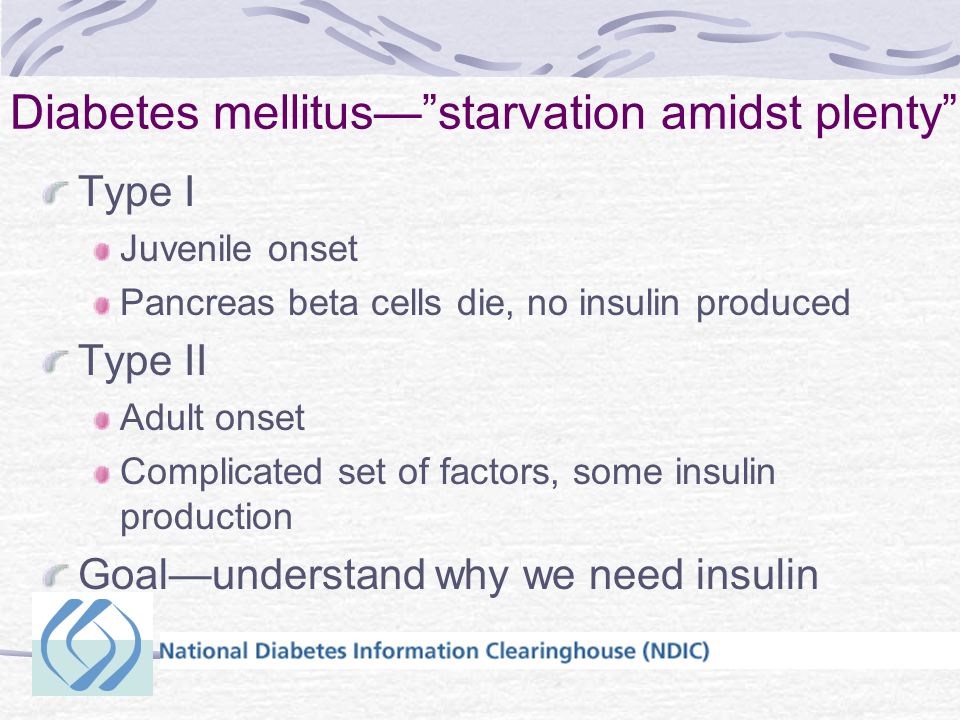 Diabetes mellitus—”starvation amidst plenty”

Type I

Juvenile onset

Pancreas beta cells die, no insulin produced

Type II

Adult onset

Complicated set of factors, some insulin production

Goal—understand why we need insulin

National Diabetes Information Clearinghouse (NDIC)